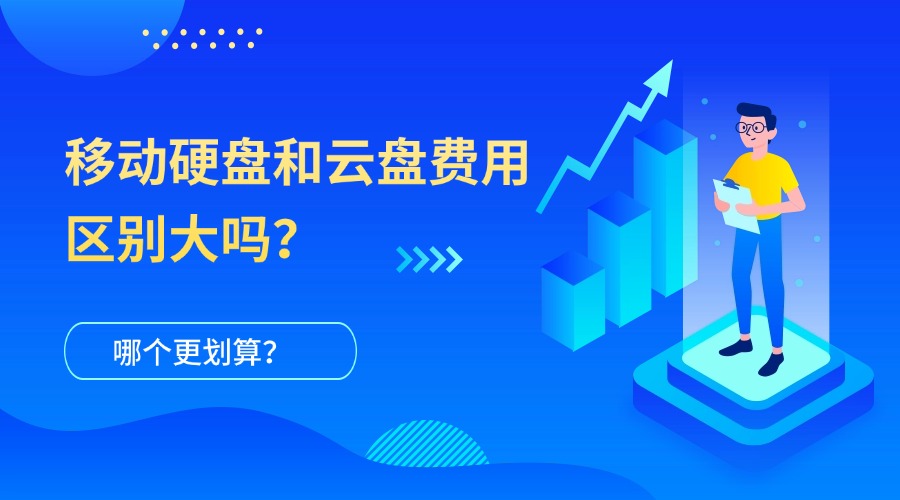 移动硬盘和云盘费用区别大吗?

哪个更划算?